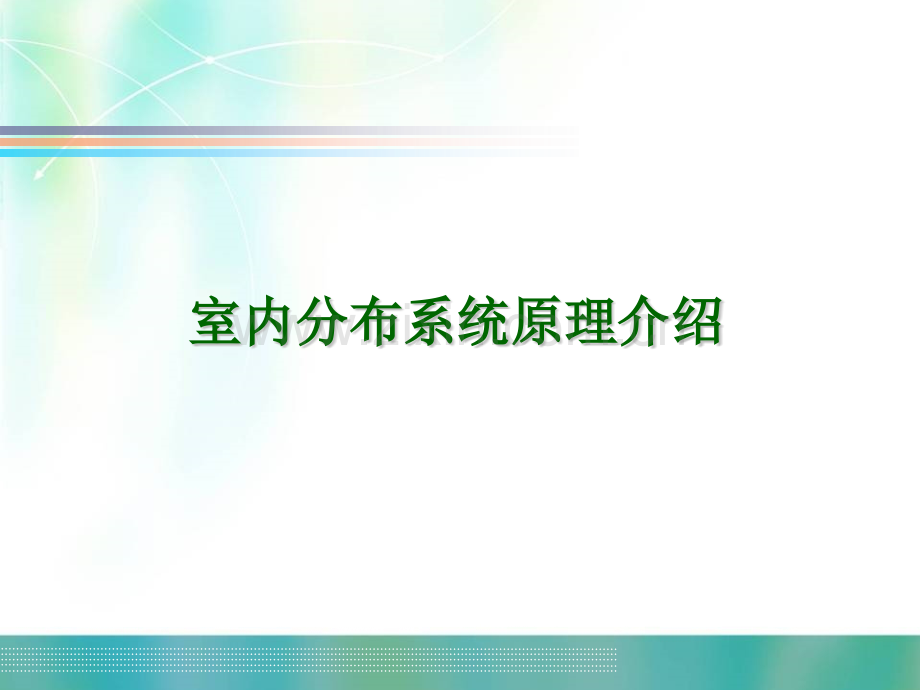 室内分布系统原理介绍